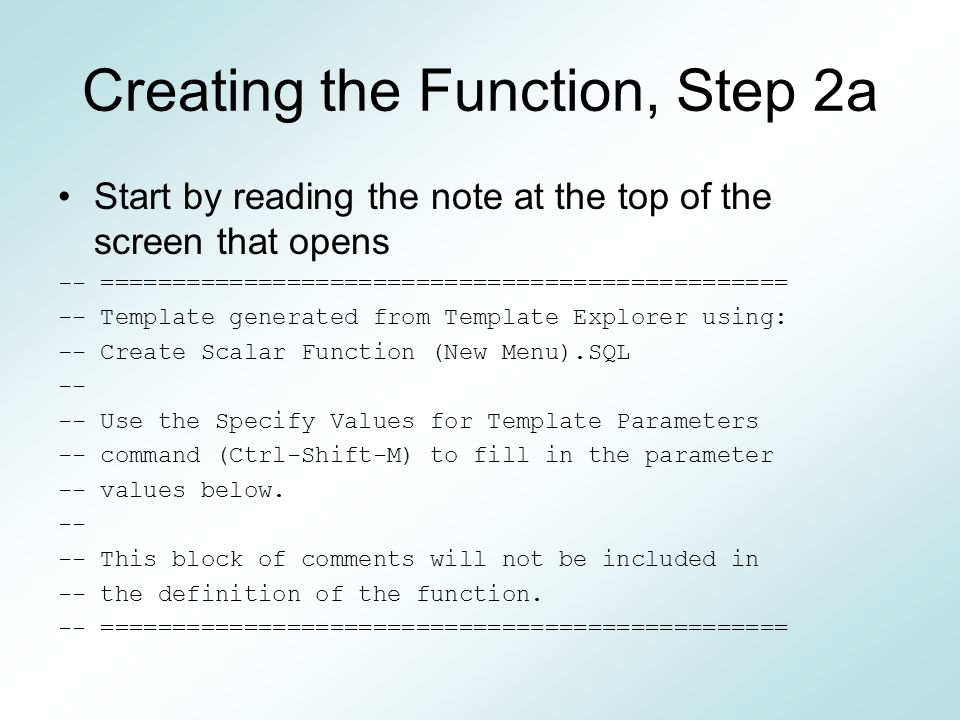 Creating the Function, Step 2a

• Start by reading the note at the top of the screen that opens

-- ================================================
-- Template generated from Template Explorer using:
-- Create Scalar Function (New Menu).SQL
--
-- Use the Specify Values for Template Parameters
-- command (Ctrl-Shift-M) to fill in the parameter
-- values below.
--
-- This block of comments will not be included in
-- the definition of the function.
-- ================================================